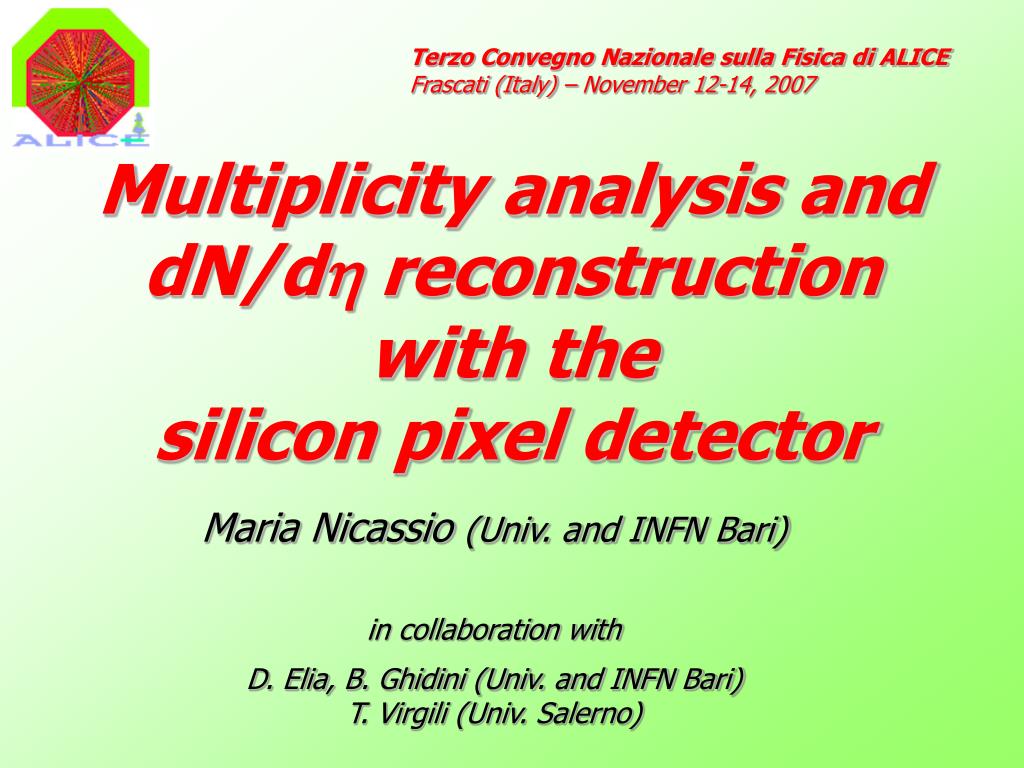 ALICE

Terzo Convegno Nazionale sulla Fisica di ALICE
Frascati (Italy) – November 12-14, 2007

Multiplicity analysis and dN/d$\eta$ reconstruction with the silicon pixel detector

Maria Nicassio (Univ. and INFN Bari)

in collaboration with

D. Elia, B. Ghidini (Univ. and INFN Bari)
T. Virgili (Univ. Salerno)